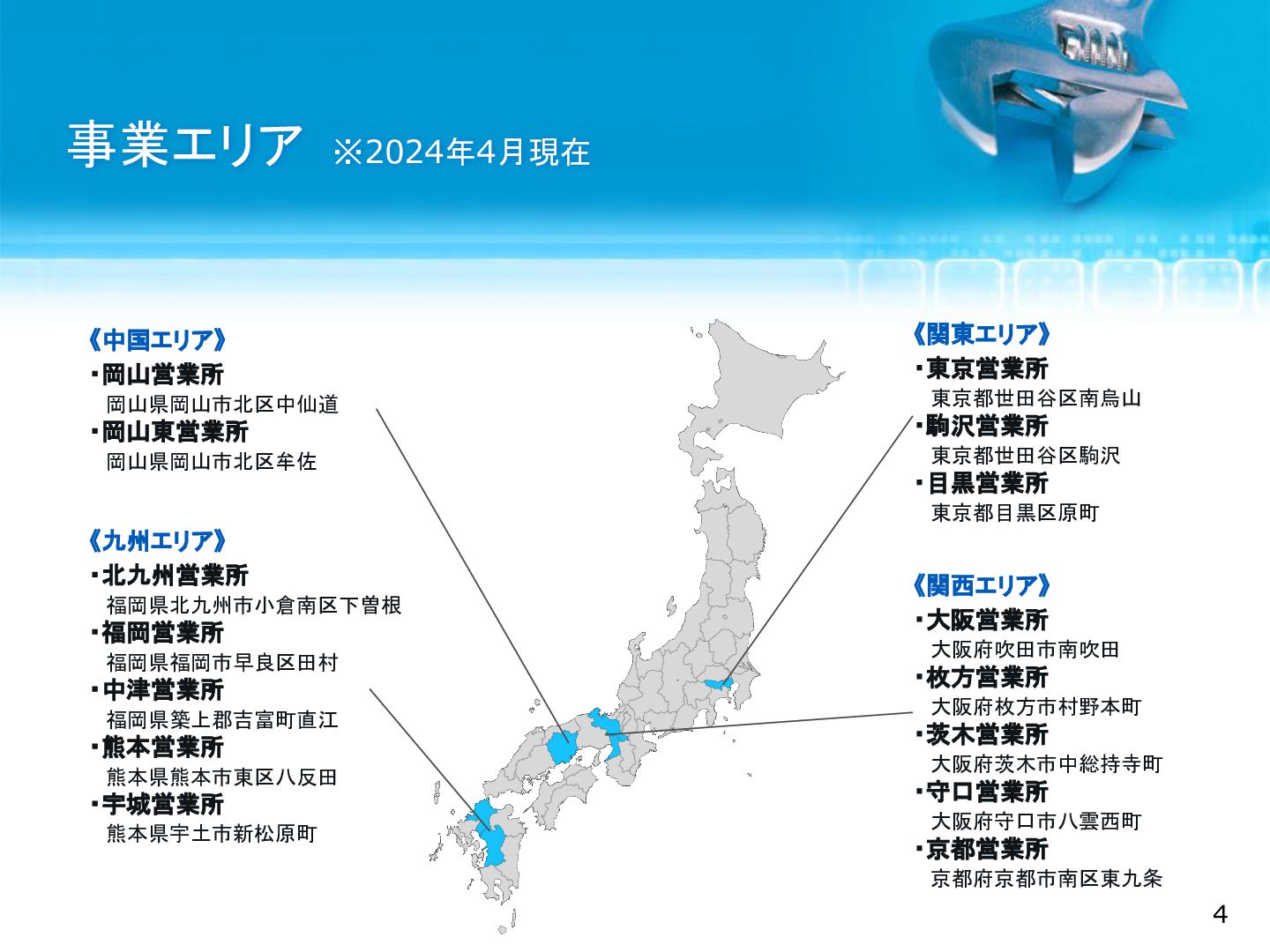 事業エリア ※2024年4月現在

《中国エリア》
･岡山営業所
岡山県岡山市北区中仙道
･岡山東営業所
岡山県岡山市北区牟佐

《九州エリア》
･北九州営業所
福岡県北九州市小倉南区下曽根
･福岡営業所
福岡県福岡市早良区田村
･中津営業所
福岡県築上郡吉富町直江
･熊本営業所
熊本県熊本市東区八反田
･宇城営業所
熊本県宇土市新松原町

《関東エリア》
･東京営業所
東京都世田谷区南烏山
･駒沢営業所
東京都世田谷区駒沢
･目黒営業所
東京都目黒区原町

《関西エリア》
･大阪営業所
大阪府吹田市南吹田
･枚方営業所
大阪府枚方市村野本町
･茨木営業所
大阪府茨木市中総持寺町
･守口営業所
大阪府守口市八雲西町
･京都営業所
京都府京都市南区東九条

4